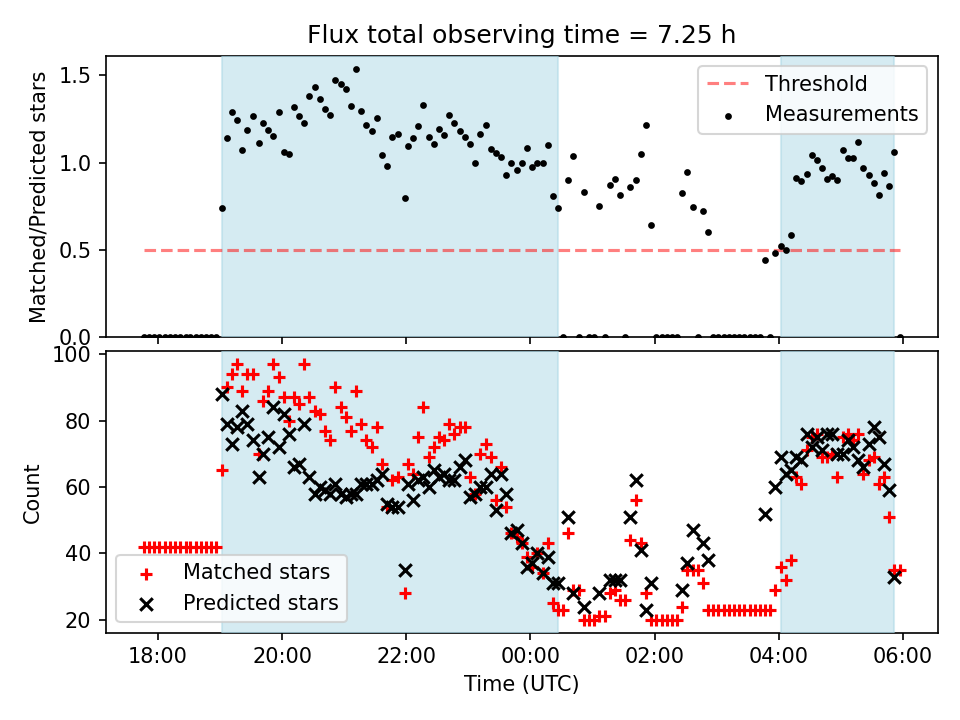 Flux total observing time = 7.25 h

Matched/Predicted stars

1.5
1.0
0.5
0.0

Threshold
Measurements

Count

100
80
60
40
20

Matched stars
Predicted stars

18:00
20:00
22:00
00:00
02:00
04:00
06:00

Time (UTC)